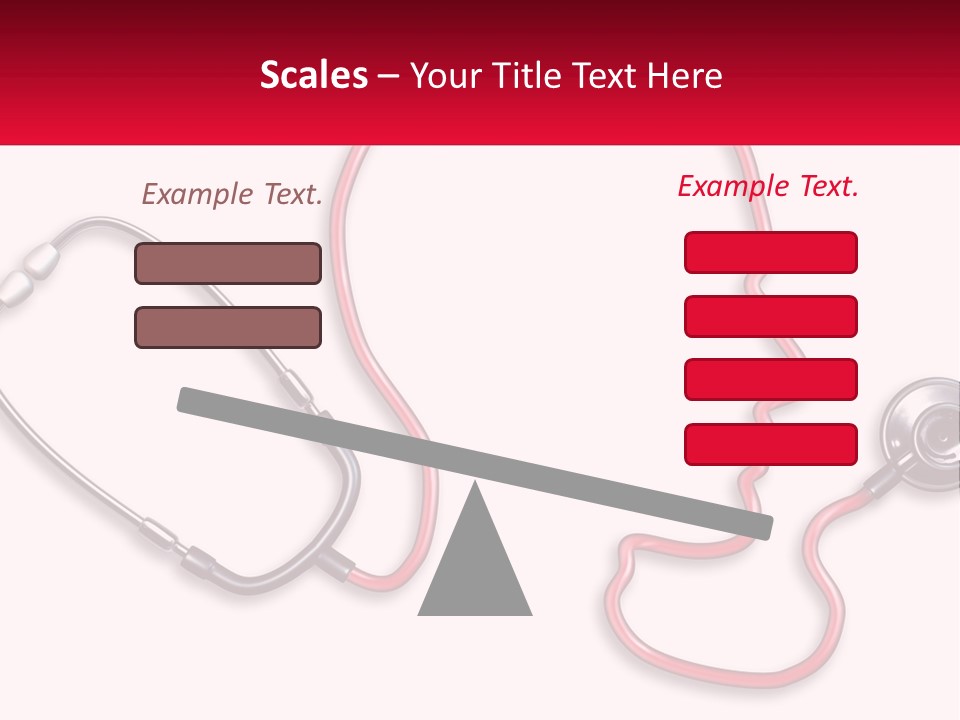 Scales – Your Title Text Here

Example Text.

Example Text.